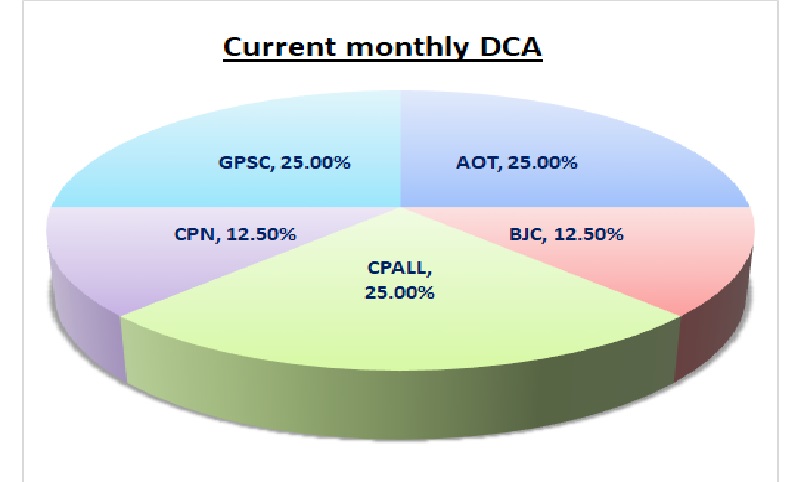 Current monthly DCA

GPSC, 25.00%

AOT, 25.00%

CPN, 12.50%

BJC, 12.50%

CPALL, 25.00%